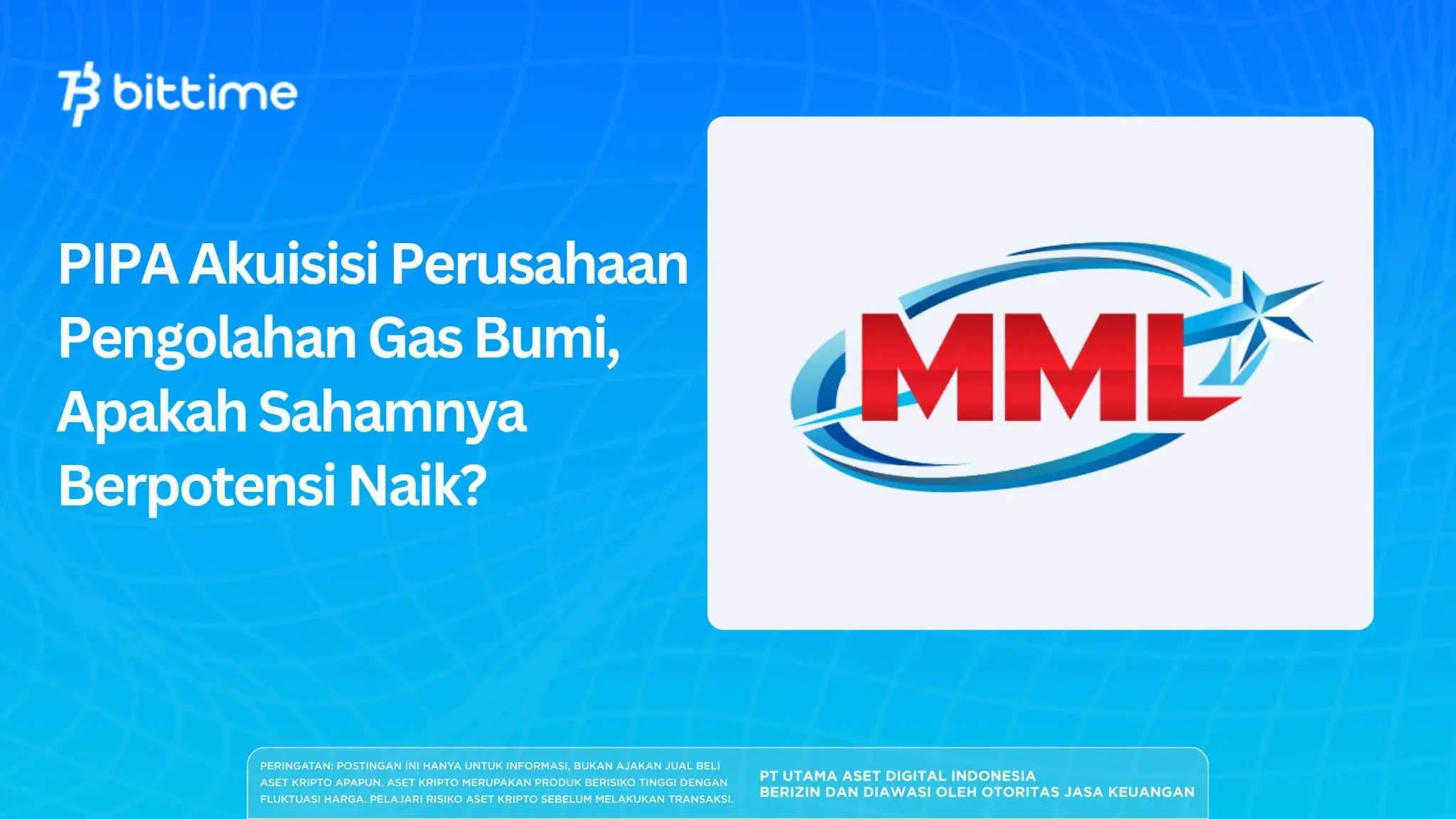 bittime

PIPA Akuisisi Perusahaan Pengolahan Gas Bumi, Apakah Sahamnya Berpotensi Naik?

MML

PERINGATAN: POSTINGAN INI HANYA UNTUK INFORMASI, BUKAN AJAKAN JUAL BELI ASET KRIPTO APAPUN. ASET KRIPTO MERUPAKAN PRODUK BERISIKO TINGGI DENGAN FLUKTUASI HARGA. PELAJARI RISIKO ASET KRIPTO SEBELUM MELAKUKAN TRANSAKSI.

PT UTAMA ASET DIGITAL INDONESIA
BERIZIN DAN DIAWASI OLEH OTORITAS JASA KEUANGAN